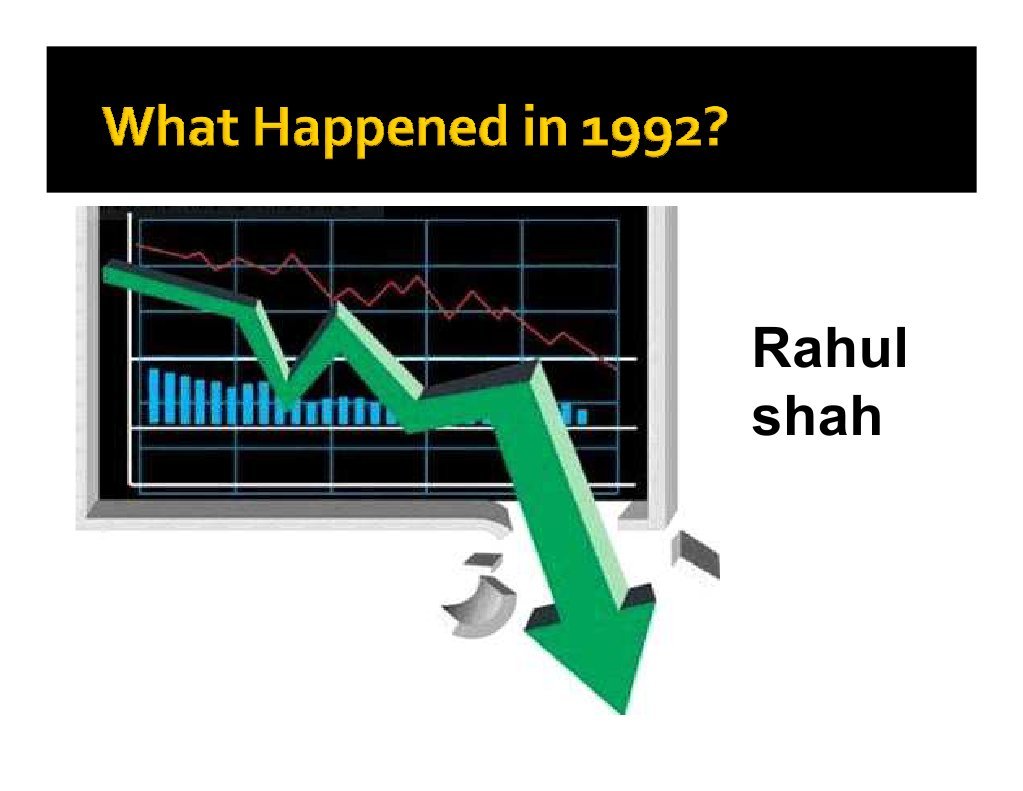 What Happened in 1992?

Rahul shah